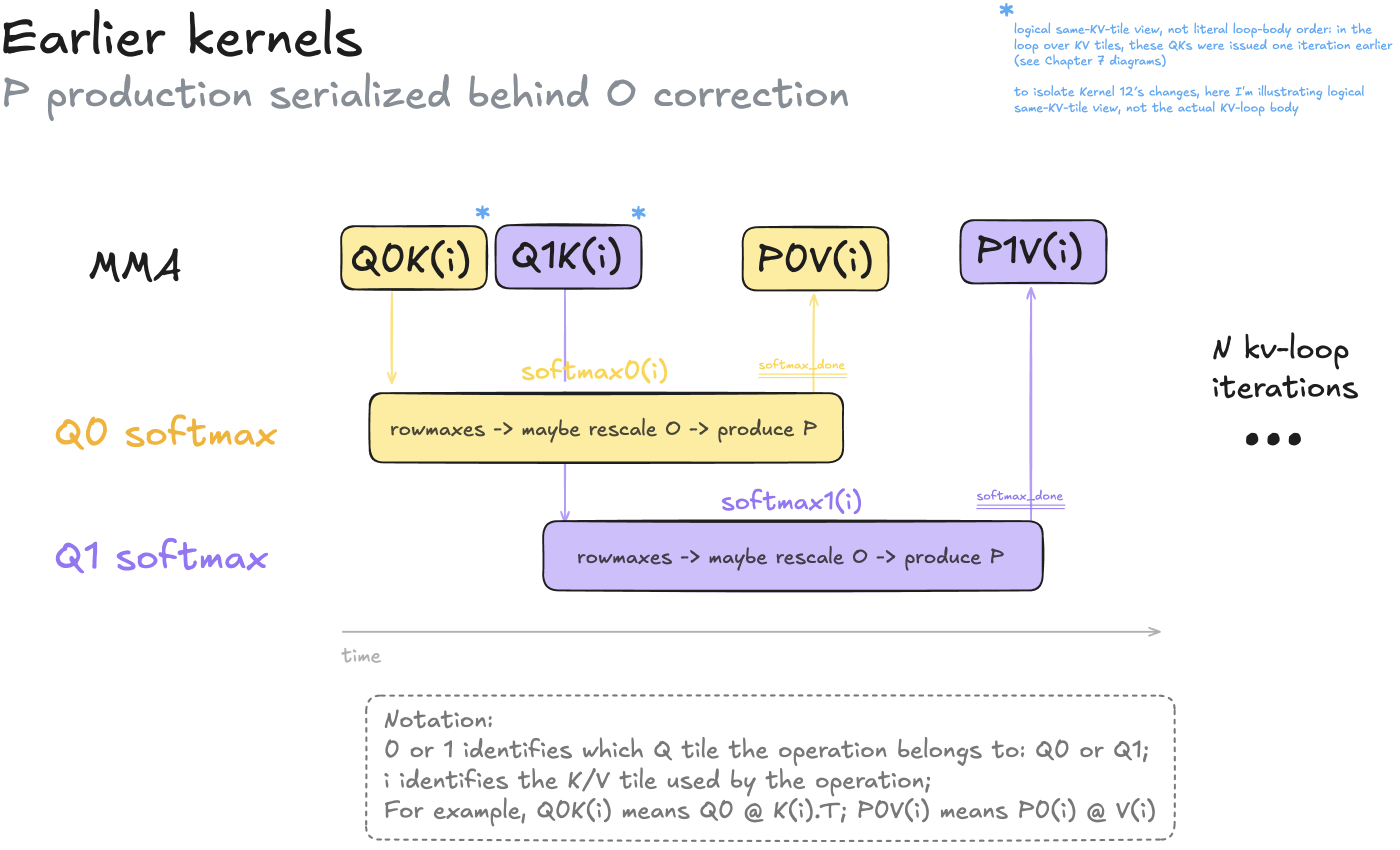 Earlier kernels
P production serialized behind O correction

*
logical same-KV-tile view, not literal loop-body order: in the loop over KV tiles, these QKs were issued one iteration earlier (see Chapter 7 diagrams)

to isolate Kernel 12's changes, here I'm illustrating logical same-KV-tile view, not the actual KV-loop body

MMA

Q0K(i) *
Q1K(i) *
P0V(i)
P1V(i)

softmax0(i)
softmax_done

Q0 softmax
rowmaxes -> maybe rescale O -> produce P

softmax1(i)
softmax_done

Q1 softmax
rowmaxes -> maybe rescale O -> produce P

N kv-loop iterations
...

time

Notation:
0 or 1 identifies which Q tile the operation belongs to: Q0 or Q1;
i identifies the K/V tile used by the operation;
For example, Q0K(i) means Q0 @ K(i).T; P0V(i) means P0(i) @ V(i)